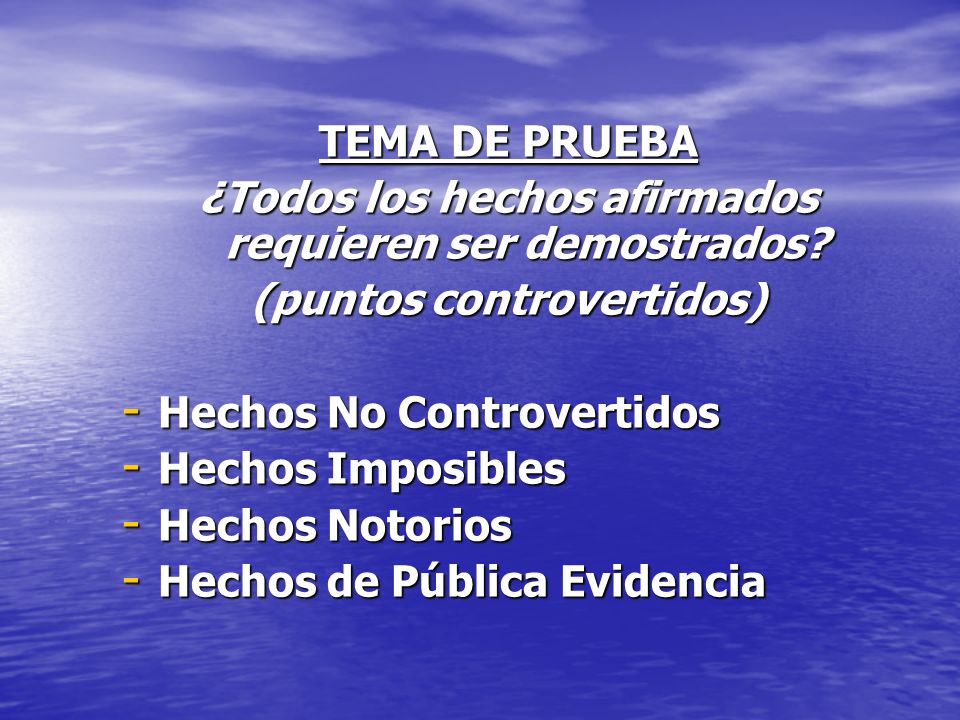 TEMA DE PRUEBA
¿Todos los hechos afirmados requieren ser demostrados?
(puntos controvertidos)

- Hechos No Controvertidos
- Hechos Imposibles
- Hechos Notorios
- Hechos de Pública Evidencia